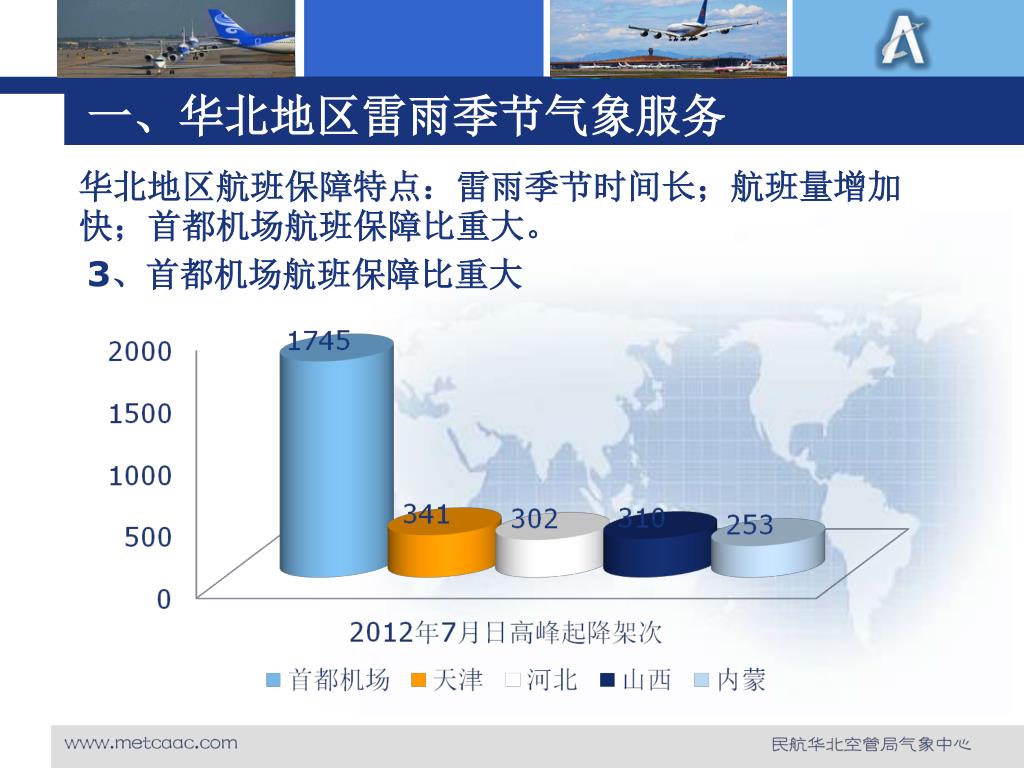 一、华北地区雷雨季节气象服务

华北地区航班保障特点：雷雨季节时间长；航班量增加快；首都机场航班保障比重大。

3、首都机场航班保障比重大

2000
1500
1000
500
0

1745
341
302
310
253

2012年7月日高峰起降架次

首都机场 天津 河北 山西 内蒙

www.metcaac.com

民航华北空管局气象中心